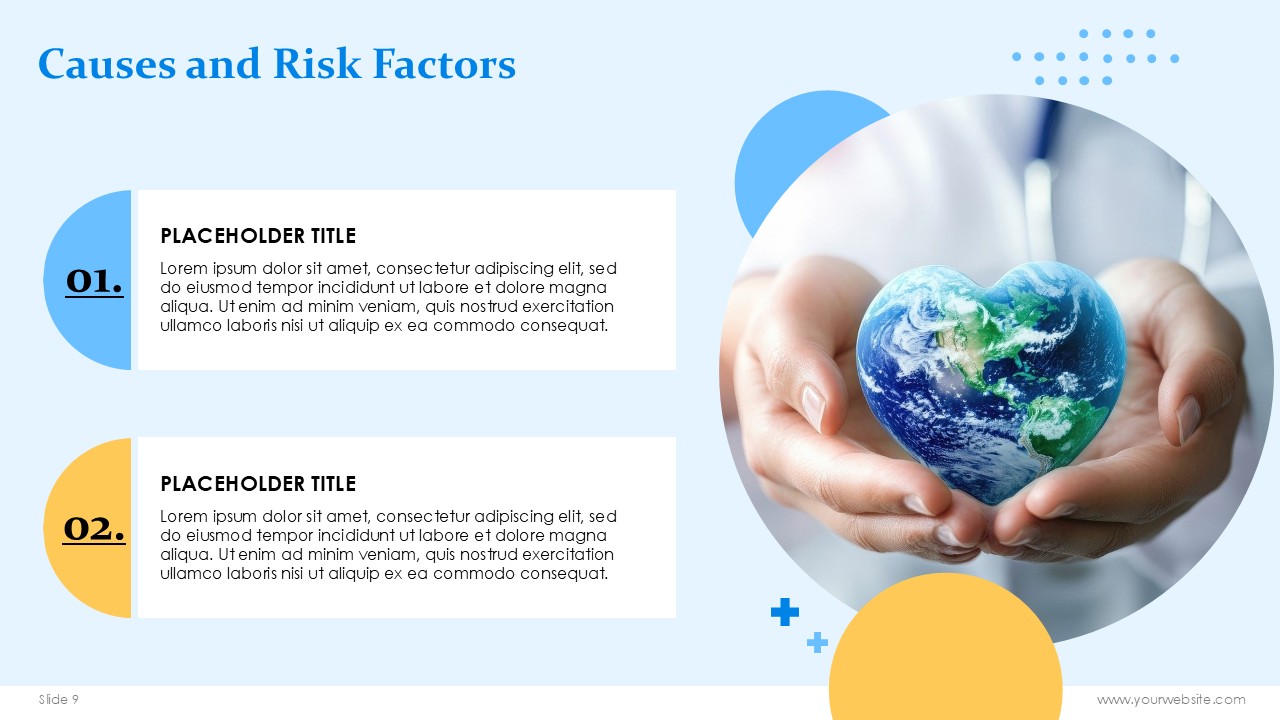 Causes and Risk Factors

01.

PLACEHOLDER TITLE

Lorem ipsum dolor sit amet, consectetur adipiscing elit, sed do eiusmod tempor incididunt ut labore et dolore magna aliqua. Ut enim ad minim veniam, quis nostrud exercitation ullamco laboris nisi ut aliquip ex ea commodo consequat.

02.

PLACEHOLDER TITLE

Lorem ipsum dolor sit amet, consectetur adipiscing elit, sed do eiusmod tempor incididunt ut labore et dolore magna aliqua. Ut enim ad minim veniam, quis nostrud exercitation ullamco laboris nisi ut aliquip ex ea commodo consequat.

Slide 9

www.yourwebsite.com